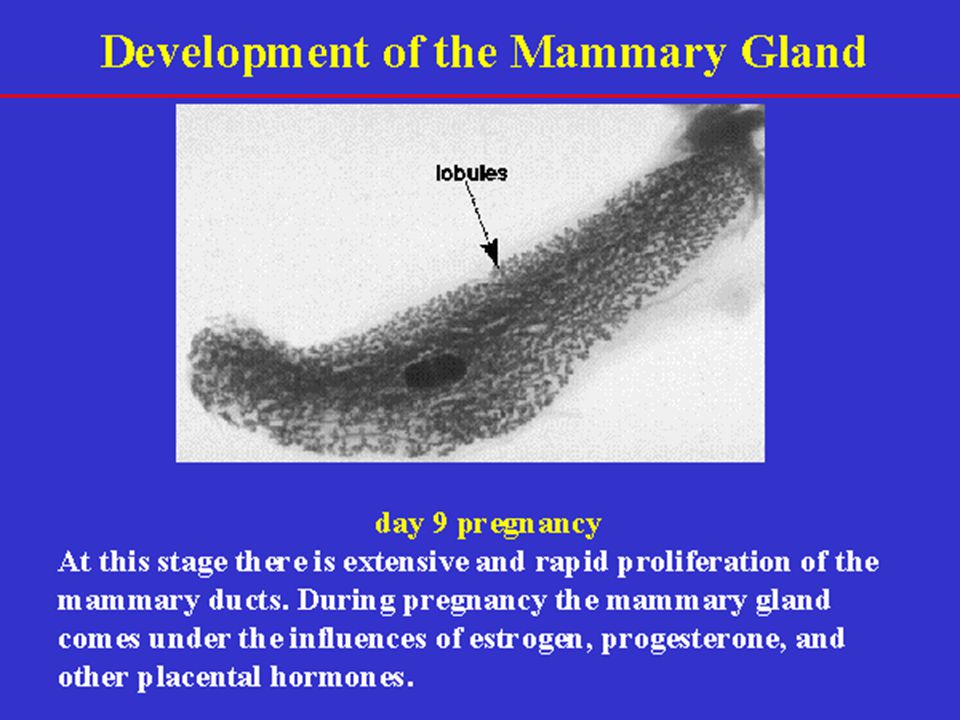 Development of the Mammary Gland

lobules

day 9 pregnancy

At this stage there is extensive and rapid proliferation of the mammary ducts. During pregnancy the mammary gland comes under the influences of estrogen, progesterone, and other placental hormones.